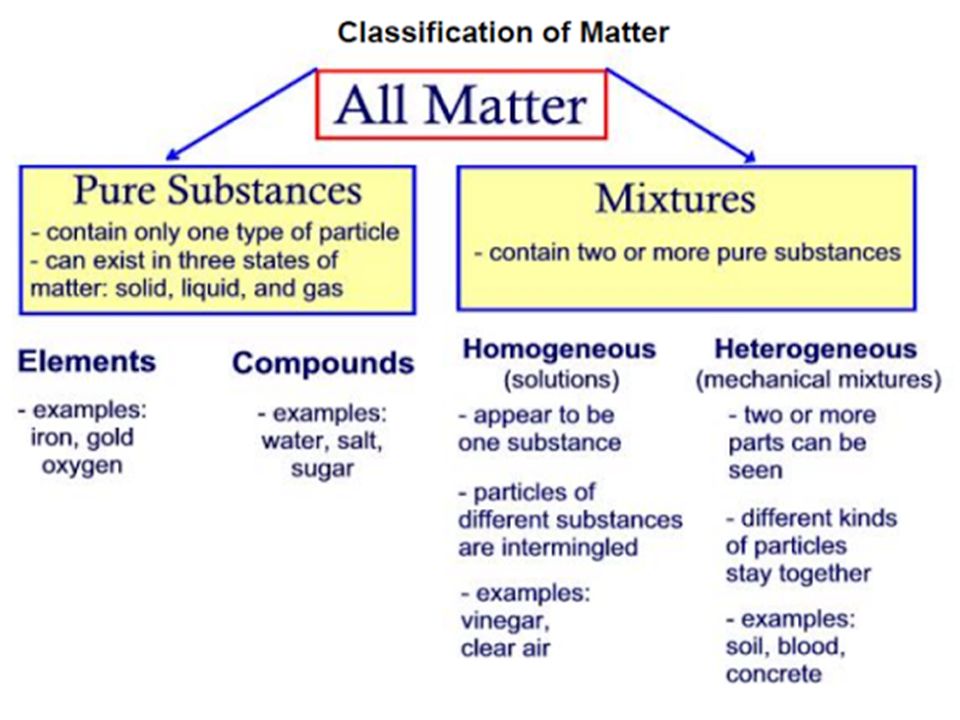 Classification of Matter

All Matter

Pure Substances
- contain only one type of particle
- can exist in three states of matter: solid, liquid, and gas

Mixtures
- contain two or more pure substances

Elements
- examples:
iron, gold
oxygen

Compounds
- examples:
water, salt,
sugar

Homogeneous
(solutions)
- appear to be one substance

- particles of different substances are intermingled

- examples:
vinegar,
clear air

Heterogeneous
(mechanical mixtures)
- two or more parts can be seen

- different kinds of particles stay together

- examples:
soil, blood,
concrete